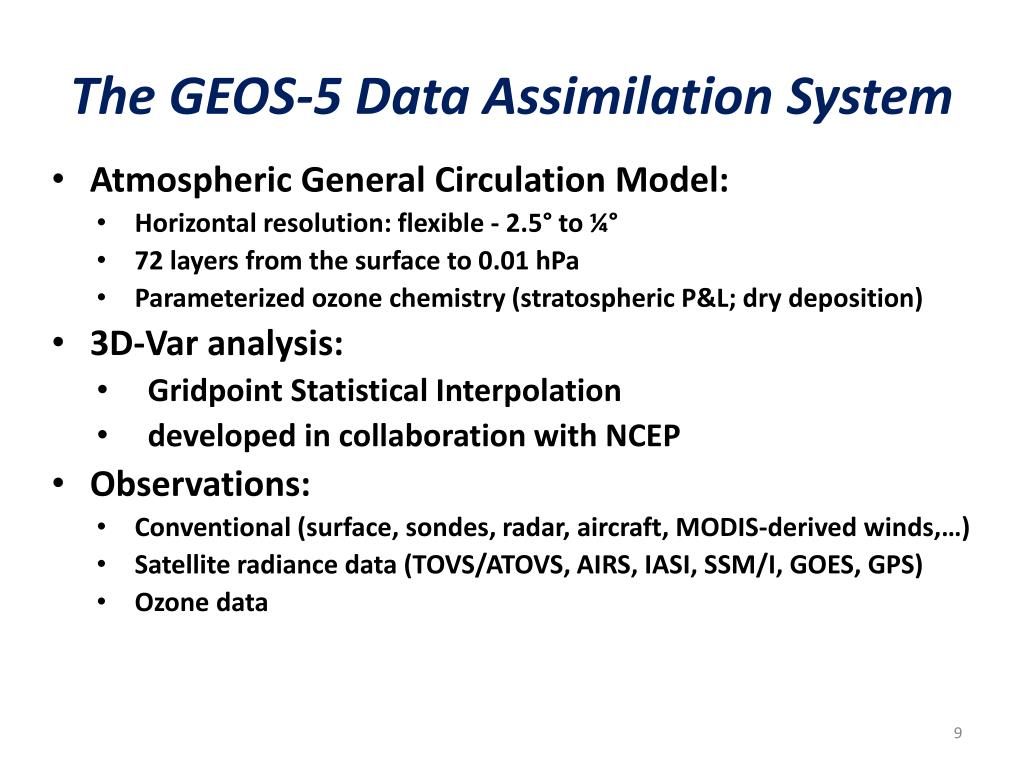 The GEOS-5 Data Assimilation System

• Atmospheric General Circulation Model:
  • Horizontal resolution: flexible - 2.5° to ¼°
  • 72 layers from the surface to 0.01 hPa
  • Parameterized ozone chemistry (stratospheric P&L; dry deposition)
• 3D-Var analysis:
  • Gridpoint Statistical Interpolation
  • developed in collaboration with NCEP
• Observations:
  • Conventional (surface, sondes, radar, aircraft, MODIS-derived winds,…)
  • Satellite radiance data (TOVS/ATOVS, AIRS, IASI, SSM/I, GOES, GPS)
  • Ozone data

9